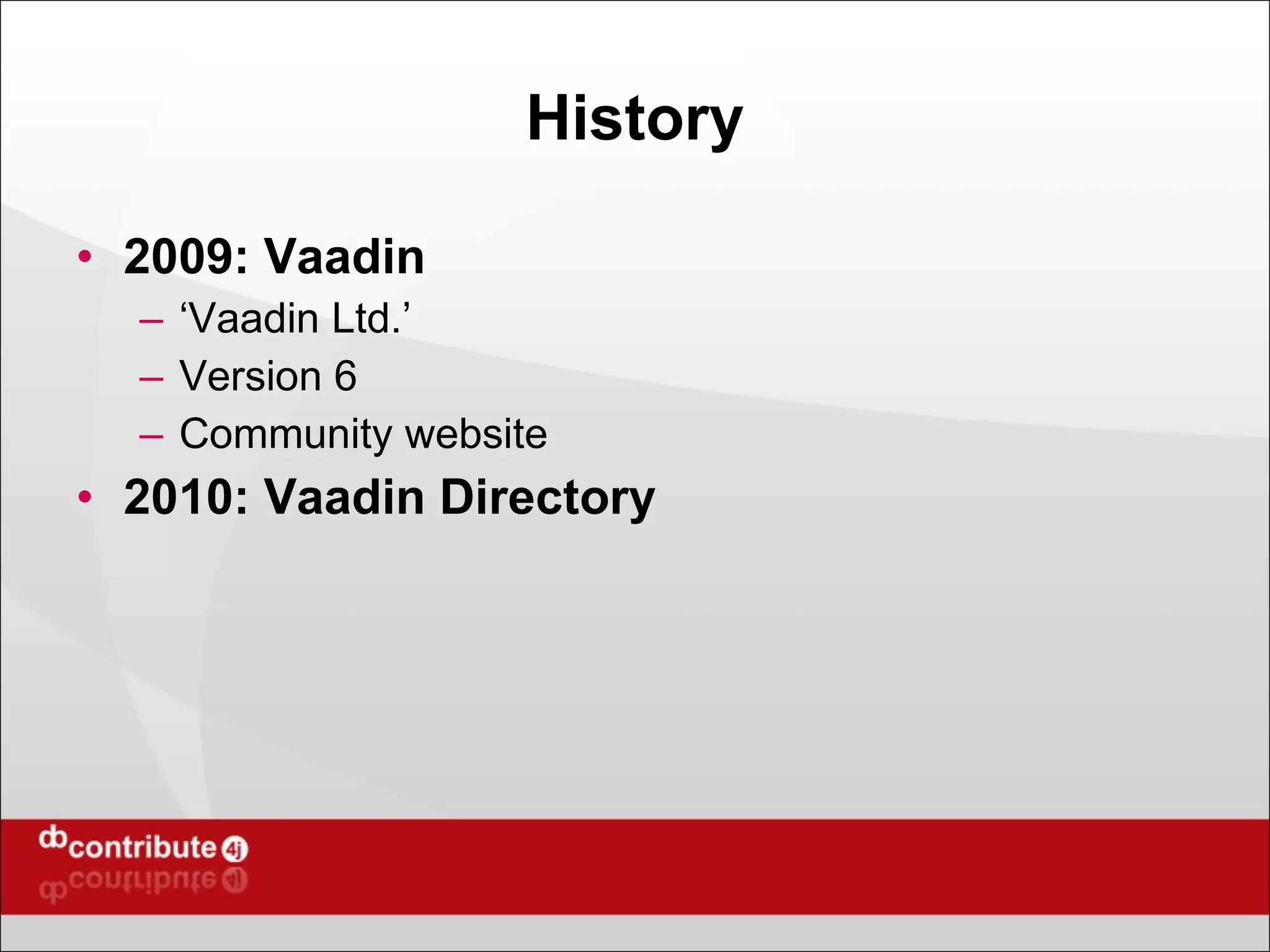 History

• 2009: Vaadin
  – ‘Vaadin Ltd.’
  – Version 6
  – Community website
• 2010: Vaadin Directory

dbcontribute4j